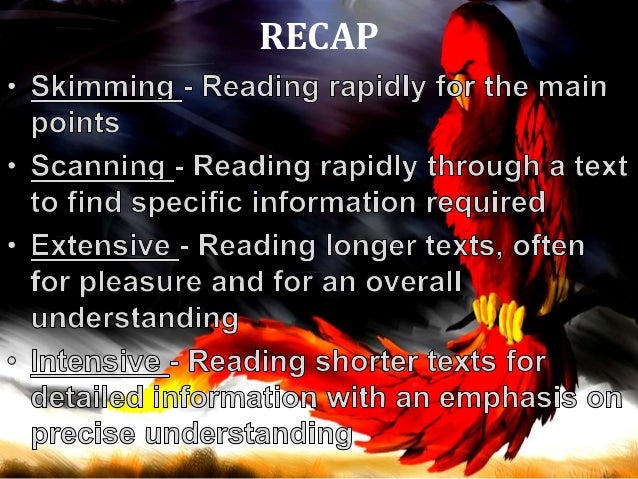 RECAP

• Skimming - Reading rapidly for the main points

• Scanning - Reading rapidly through a text to find specific information required

• Extensive - Reading longer texts, often for pleasure and for an overall understanding

• Intensive - Reading shorter texts for detailed information with an emphasis on precise understanding